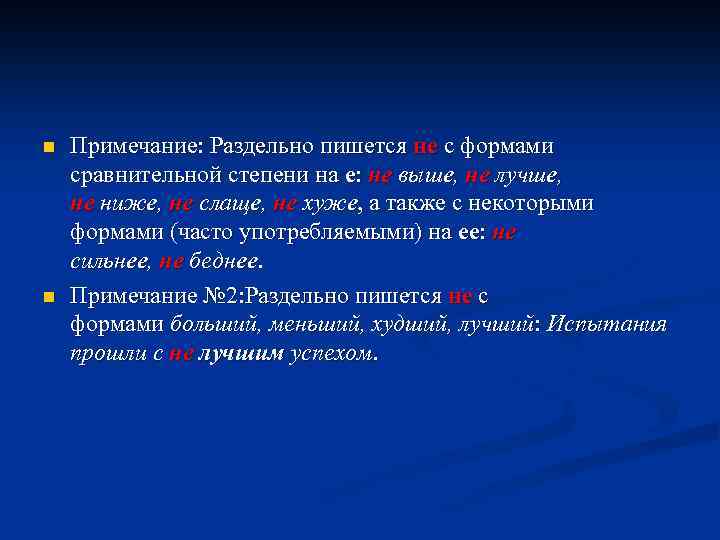 Примечание: Раздельно пишется не с формами сравнительной степени на е: не выше, не лучше, не ниже, не слаще, не хуже, а также с некоторыми формами (часто употребляемыми) на ее: не сильнее, не беднее.

Примечание №2:Раздельно пишется не с формами больший, меньший, худший, лучший: Испытания прошли с не лучшим успехом.